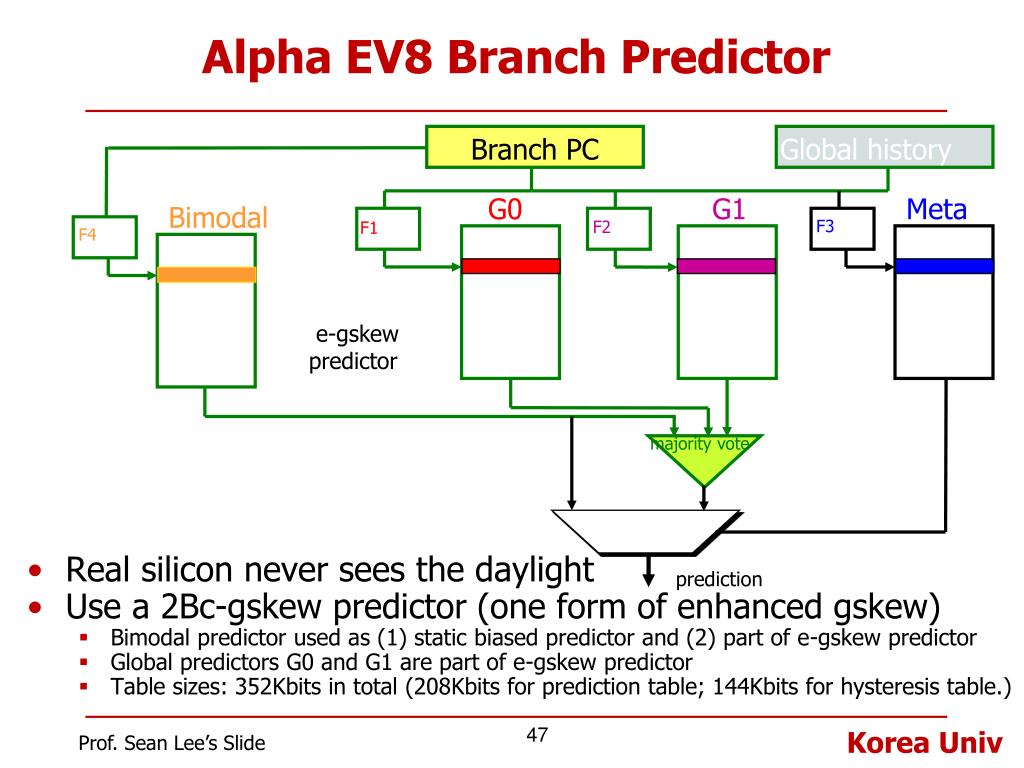 Alpha EV8 Branch Predictor

Branch PC

Global history

F4

Bimodal

F1

G0

F2

G1

F3

Meta

e-gskew predictor

majority vote

prediction

• Real silicon never sees the daylight
• Use a 2Bc-gskew predictor (one form of enhanced gskew)
▪ Bimodal predictor used as (1) static biased predictor and (2) part of e-gskew predictor
▪ Global predictors G0 and G1 are part of e-gskew predictor
▪ Table sizes: 352Kbits in total (208Kbits for prediction table; 144Kbits for hysteresis table.)

Prof. Sean Lee's Slide

47

Korea Univ